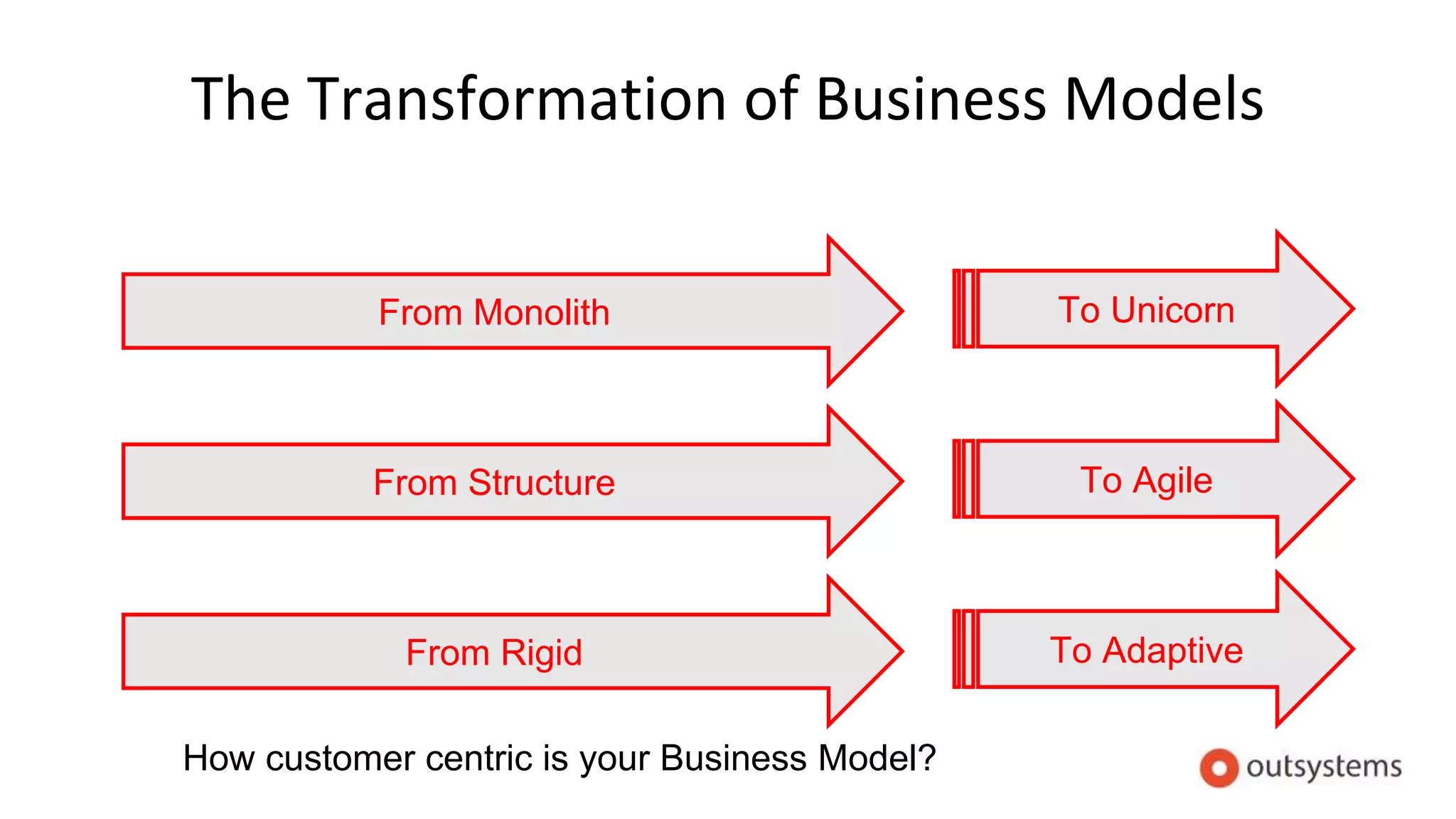 The Transformation of Business Models

From Monolith

To Unicorn

From Structure

To Agile

From Rigid

To Adaptive

How customer centric is your Business Model?

outsystems